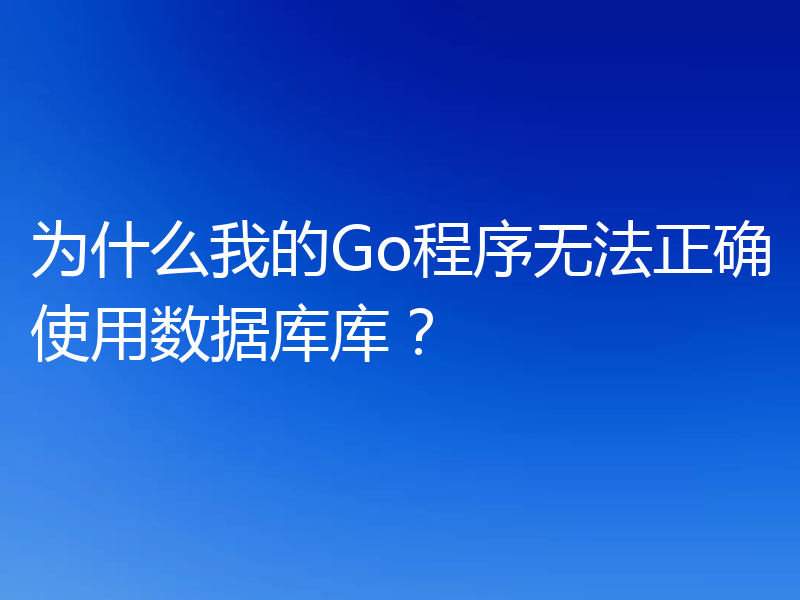 为什么我的Go程序无法正确使用数据库库？